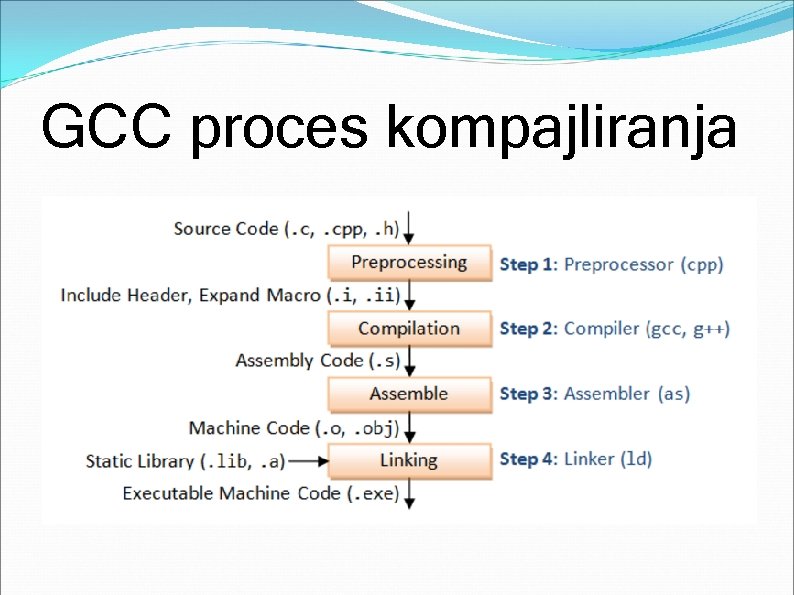 GCC proces kompajliranja

Source Code (.c, .cpp, .h)

Preprocessing

Step 1: Preprocessor (cpp)

Include Header, Expand Macro (.i, .ii)

Compilation

Step 2: Compiler (gcc, g++)

Assembly Code (.s)

Assemble

Step 3: Assembler (as)

Machine Code (.o, .obj)

Static Library (.lib, .a)

Linking

Step 4: Linker (ld)

Executable Machine Code (.exe)